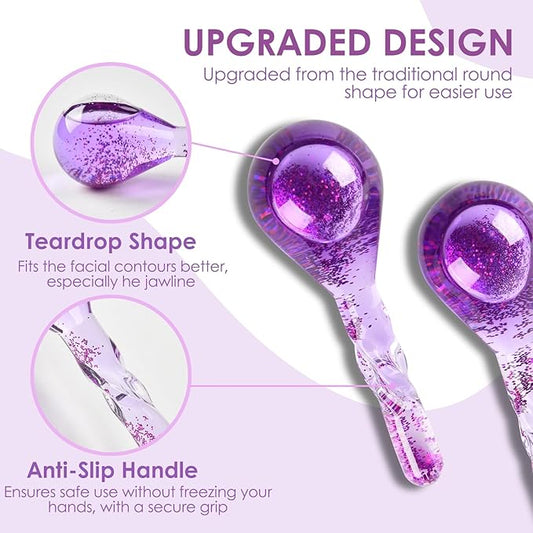 UPGRADED DESIGN
Upgraded from the traditional round shape for easier use

Teardrop Shape
Fits the facial contours better, especially he jawline

Anti-Slip Handle
Ensures safe use without freezing your hands, with a secure grip